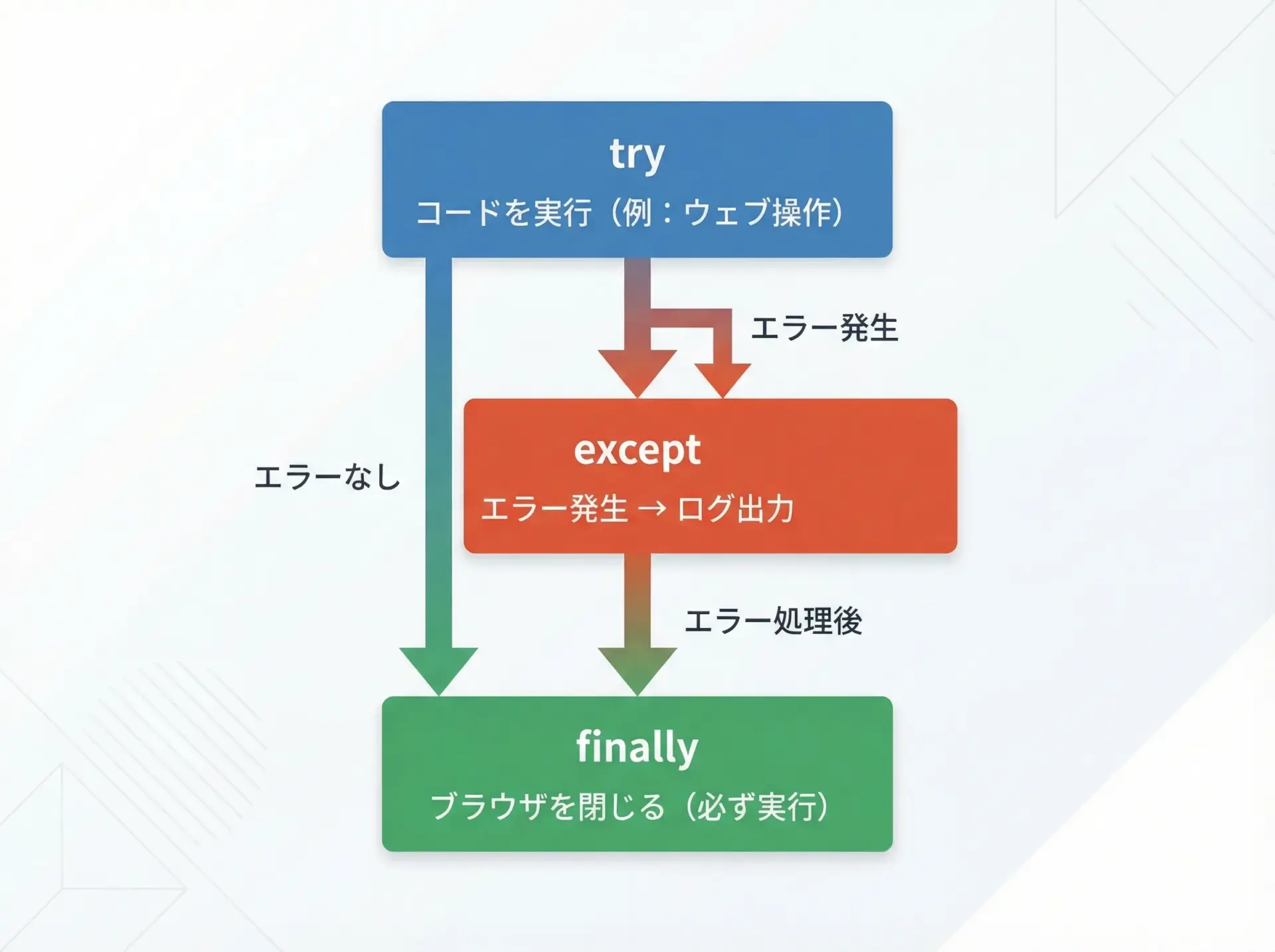 try
コードを実行（例：ウェブ操作）

エラー発生

エラーなし

except
エラー発生 → ログ出力

エラー処理後

finally
ブラウザを閉じる（必ず実行）